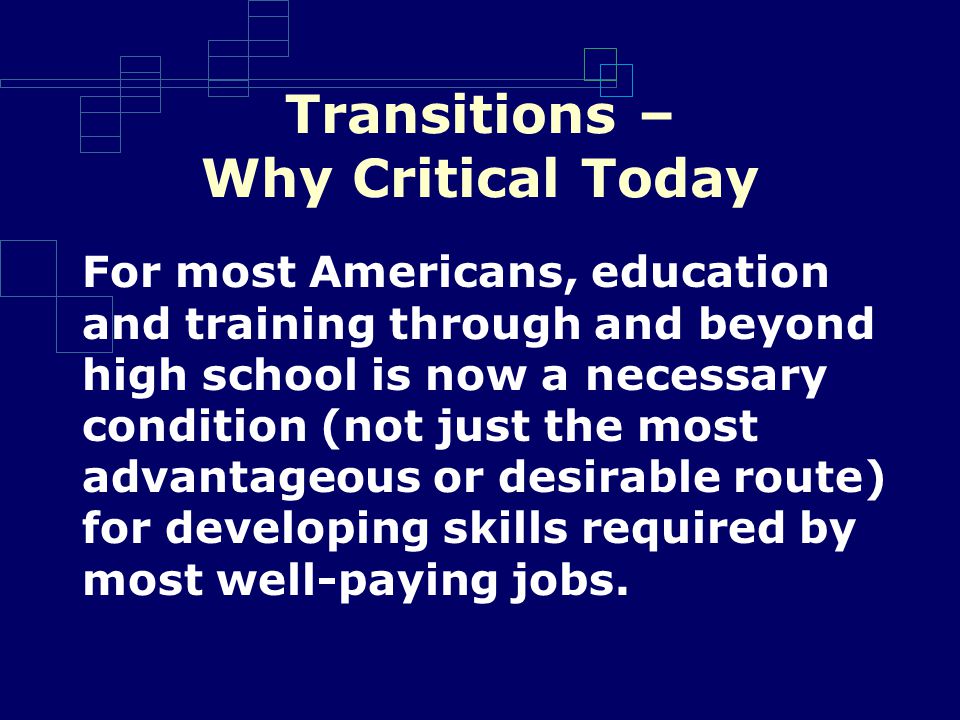 Transitions –
Why Critical Today

For most Americans, education and training through and beyond high school is now a necessary condition (not just the most advantageous or desirable route) for developing skills required by most well-paying jobs.